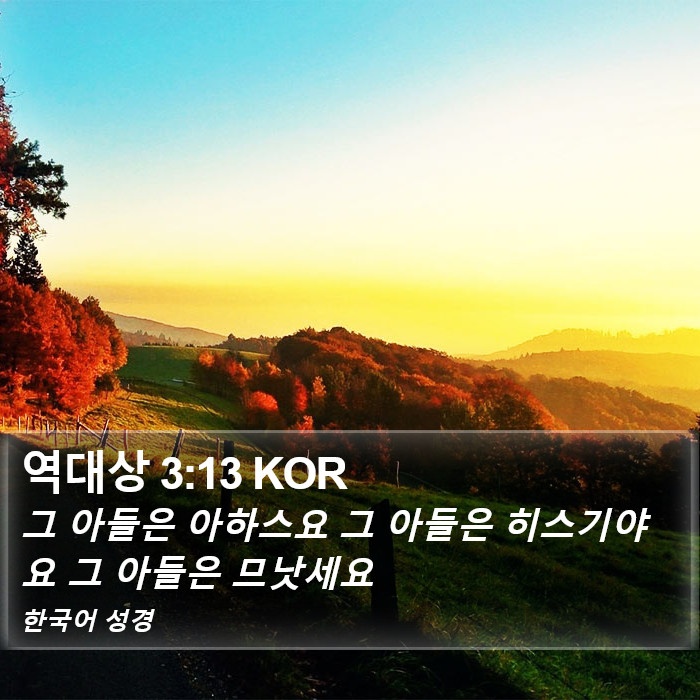 역대상 3:13 KOR
그 아들은 아하스요 그 아들은 히스기야요 그 아들은 므낫세요

한국어 성경